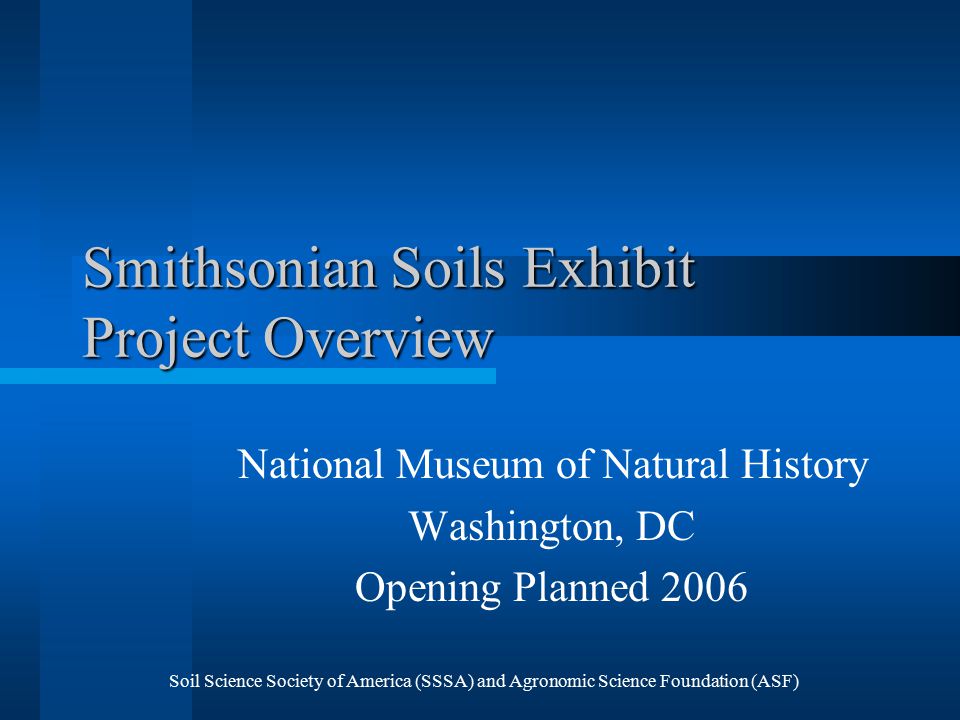 Smithsonian Soils Exhibit
Project Overview

National Museum of Natural History
Washington, DC
Opening Planned 2006

Soil Science Society of America (SSSA) and Agronomic Science Foundation (ASF)